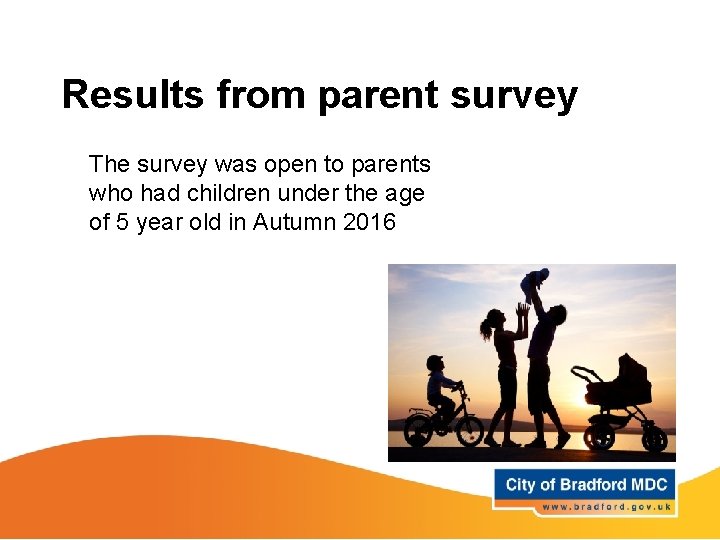 Results from parent survey

The survey was open to parents who had children under the age of 5 year old in Autumn 2016

City of Bradford MDC
www.bradford.gov.uk